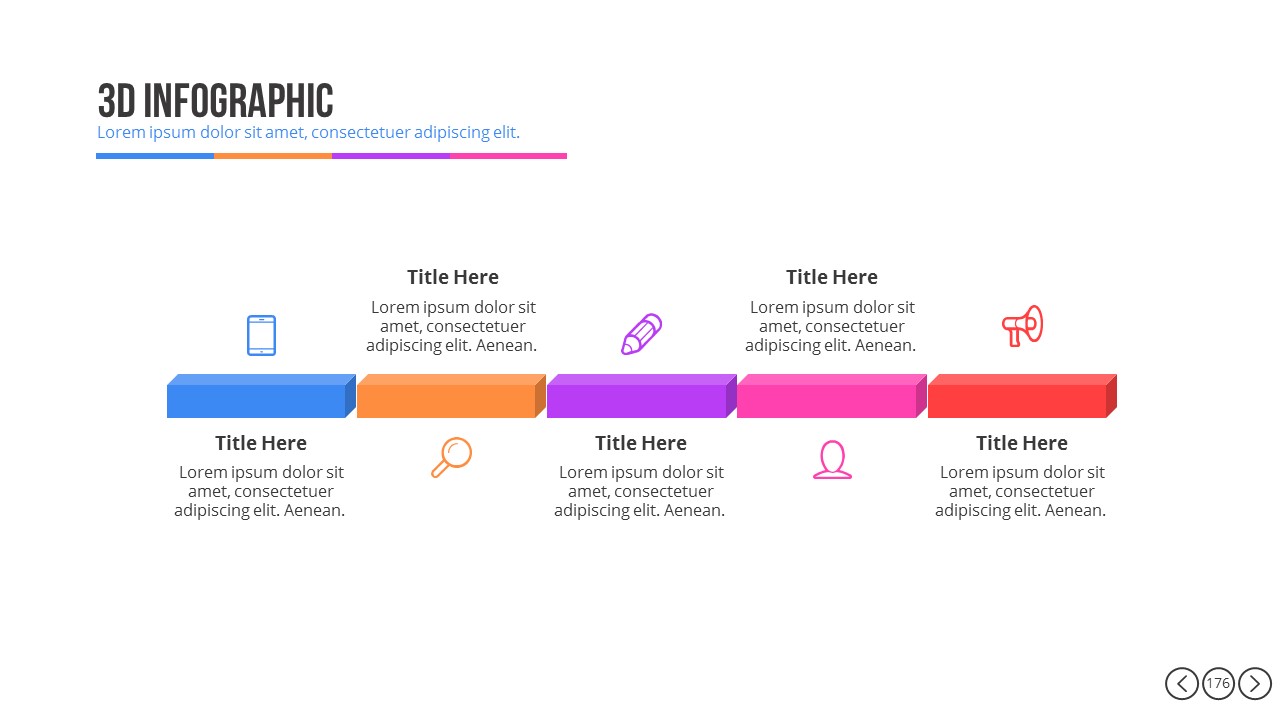 3D INFOGRAPHIC
Lorem ipsum dolor sit amet, consectetuer adipiscing elit.

Title Here
Lorem ipsum dolor sit amet, consectetuer adipiscing elit. Aenean.

Title Here
Lorem ipsum dolor sit amet, consectetuer adipiscing elit. Aenean.

Title Here
Lorem ipsum dolor sit amet, consectetuer adipiscing elit. Aenean.

Title Here
Lorem ipsum dolor sit amet, consectetuer adipiscing elit. Aenean.

Title Here
Lorem ipsum dolor sit amet, consectetuer adipiscing elit. Aenean.

176